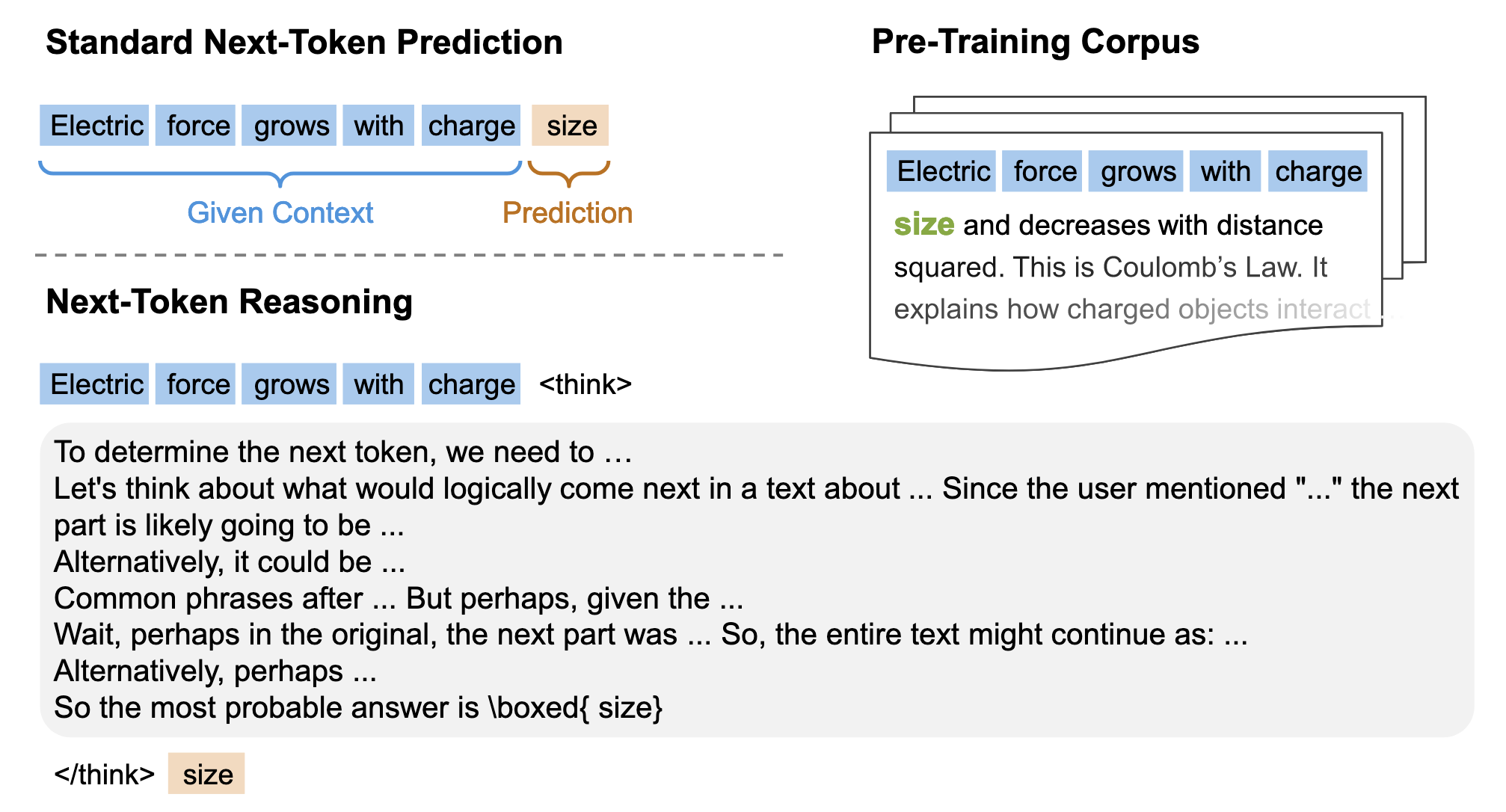 Standard Next-Token Prediction

Electric force grows with charge size

Given Context Prediction

Next-Token Reasoning

Electric force grows with charge <think>

To determine the next token, we need to …
Let's think about what would logically come next in a text about ... Since the user mentioned "..." the next part is likely going to be ...
Alternatively, it could be ...
Common phrases after ... But perhaps, given the ...
Wait, perhaps in the original, the next part was ... So, the entire text might continue as: ...
Alternatively, perhaps ...
So the most probable answer is \boxed{ size}

</think> size

Pre-Training Corpus

Electric force grows with charge size and decreases with distance squared. This is Coulomb's Law. It explains how charged objects interact ...